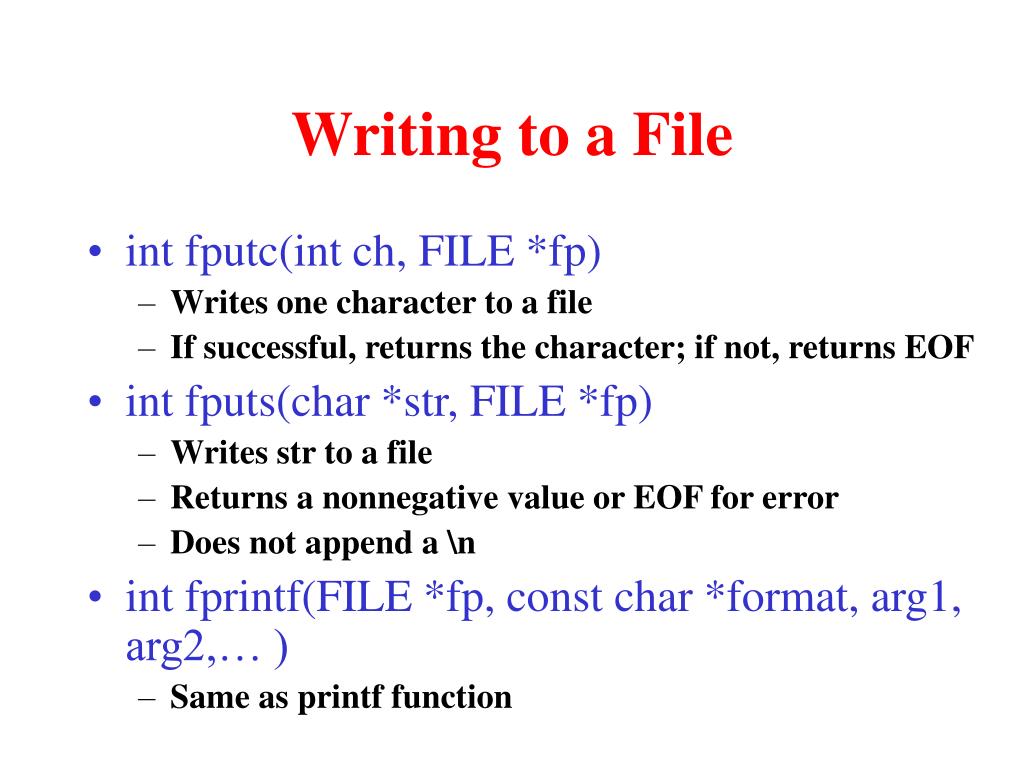 Writing to a File

• int fputc(int ch, FILE *fp)
– Writes one character to a file
– If successful, returns the character; if not, returns EOF
• int fputs(char *str, FILE *fp)
– Writes str to a file
– Returns a nonnegative value or EOF for error
– Does not append a \n
• int fprintf(FILE *fp, const char *format, arg1, arg2,… )
– Same as printf function